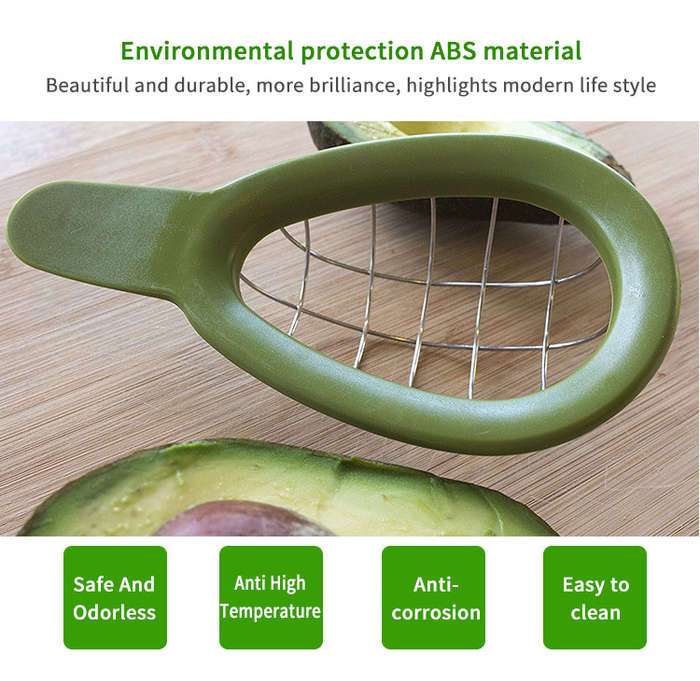 Environmental protection ABS material

Beautiful and durable, more brilliance, highlights modern life style

Safe And Odorless

Anti High Temperature

Anti-corrosion

Easy to clean